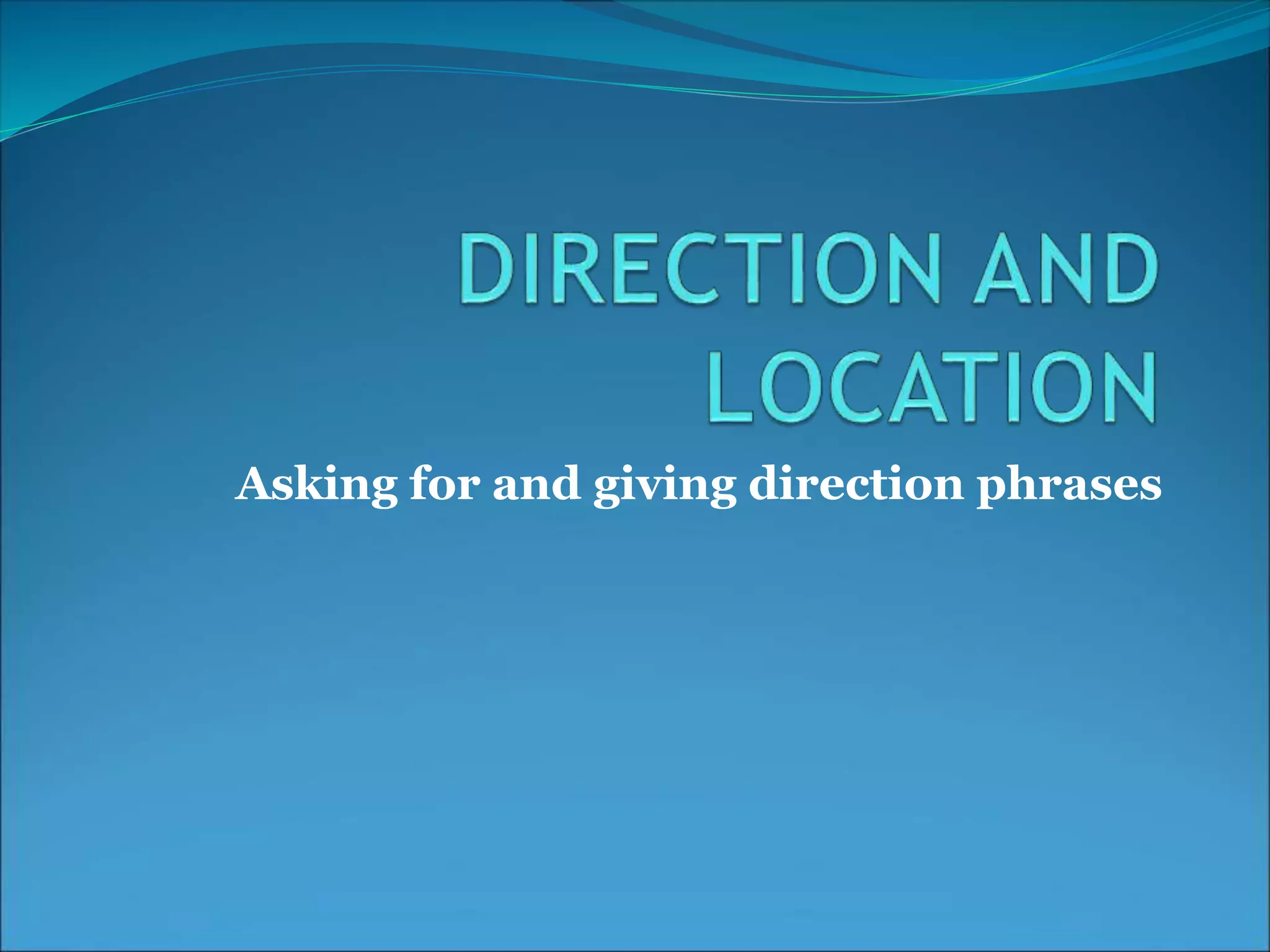 DIRECTION AND LOCATION

Asking for and giving direction phrases